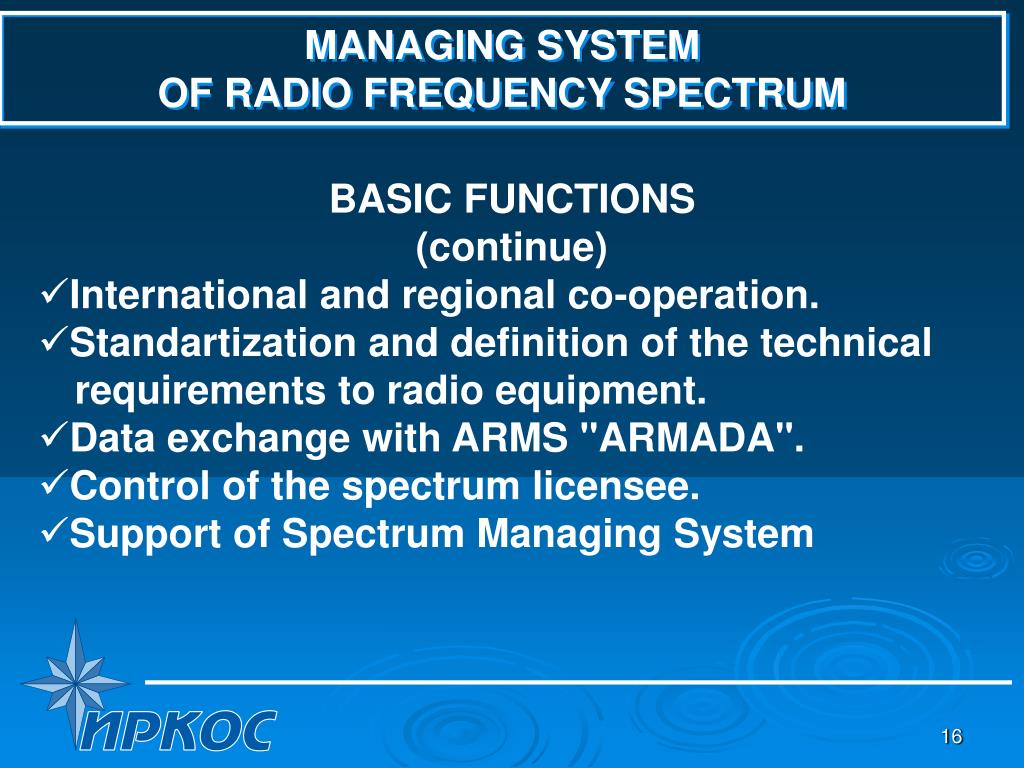 MANAGING SYSTEM
OF RADIO FREQUENCY SPECTRUM

BASIC FUNCTIONS
(continue)

✓International and regional co-operation.
✓Standartization and definition of the technical requirements to radio equipment.
✓Data exchange with ARMS "ARMADA".
✓Control of the spectrum licensee.
✓Support of Spectrum Managing System

ИРКОС

16